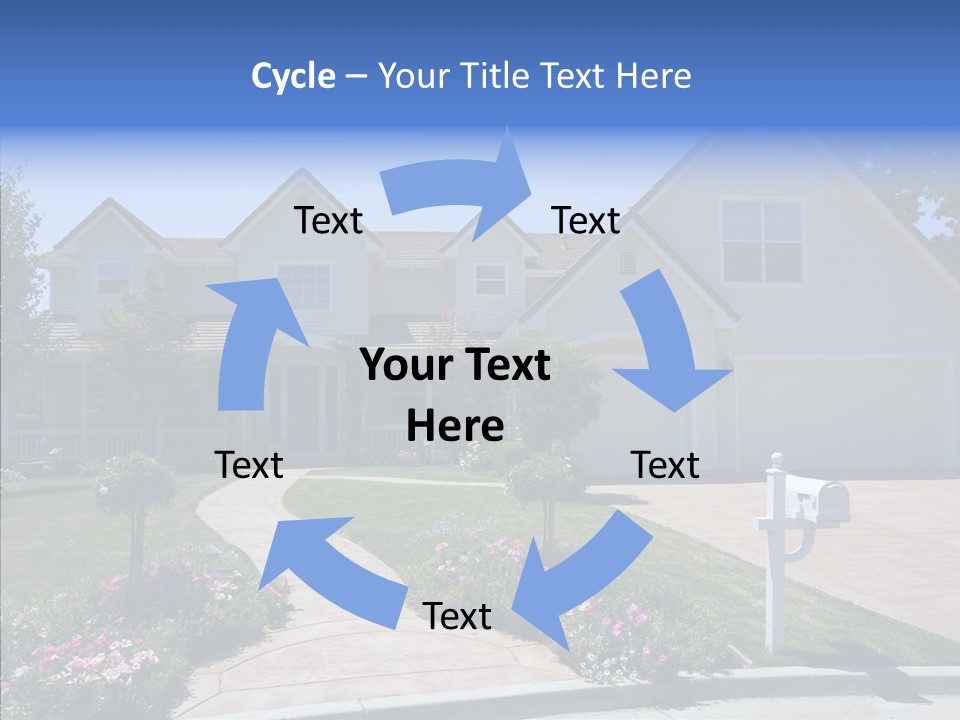 Cycle – Your Title Text Here

Text

Text

Your Text Here

Text

Text

Text